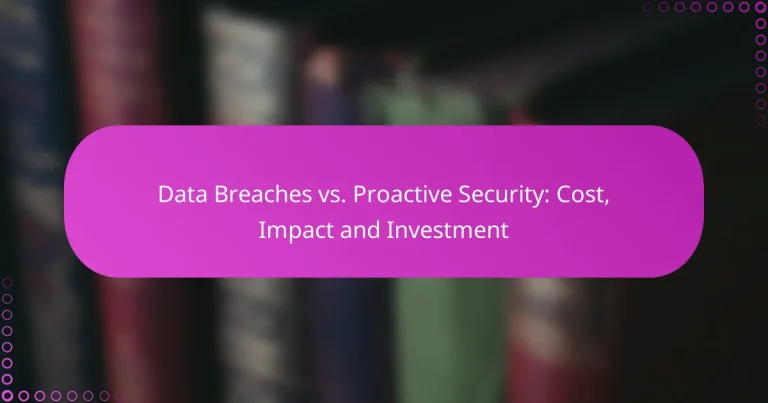 Data Breaches vs. Proactive Security: Cost, Impact and Investment